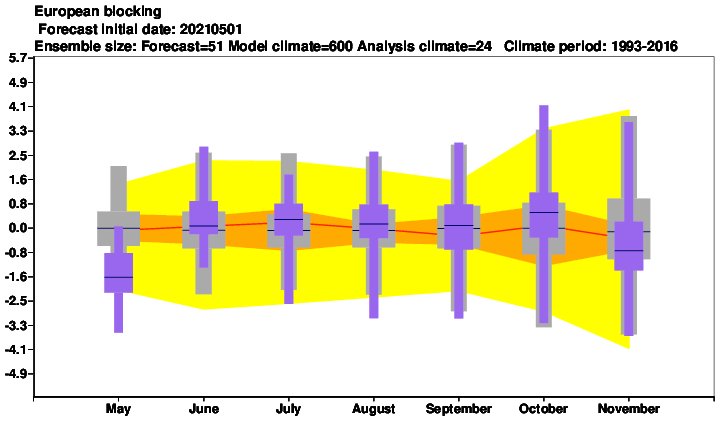 European blocking
Forecast initial date: 20210501
Ensemble size: Forecast=51 Model climate=600 Analysis climate=24 Climate period: 1993-2016

5.7
4.9
4.1
3.3
2.5
1.6
0.8
0.0
-0.8
-1.6
-2.5
-3.3
-4.1
-4.9

May
June
July
August
September
October
November